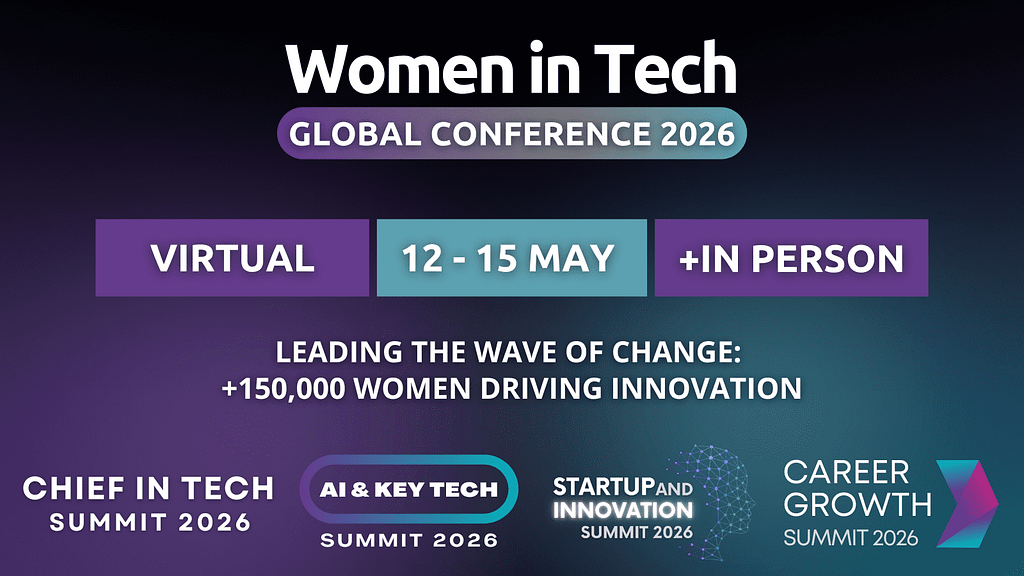 Women in Tech
GLOBAL CONFERENCE 2026

VIRTUAL

12 - 15 MAY

+IN PERSON

LEADING THE WAVE OF CHANGE:
+150,000 WOMEN DRIVING INNOVATION

CHIEF IN TECH
SUMMIT 2026

AI & KEY TECH
SUMMIT 2026

STARTUP AND
INNOVATION
SUMMIT 2026

CAREER
GROWTH
SUMMIT 2026